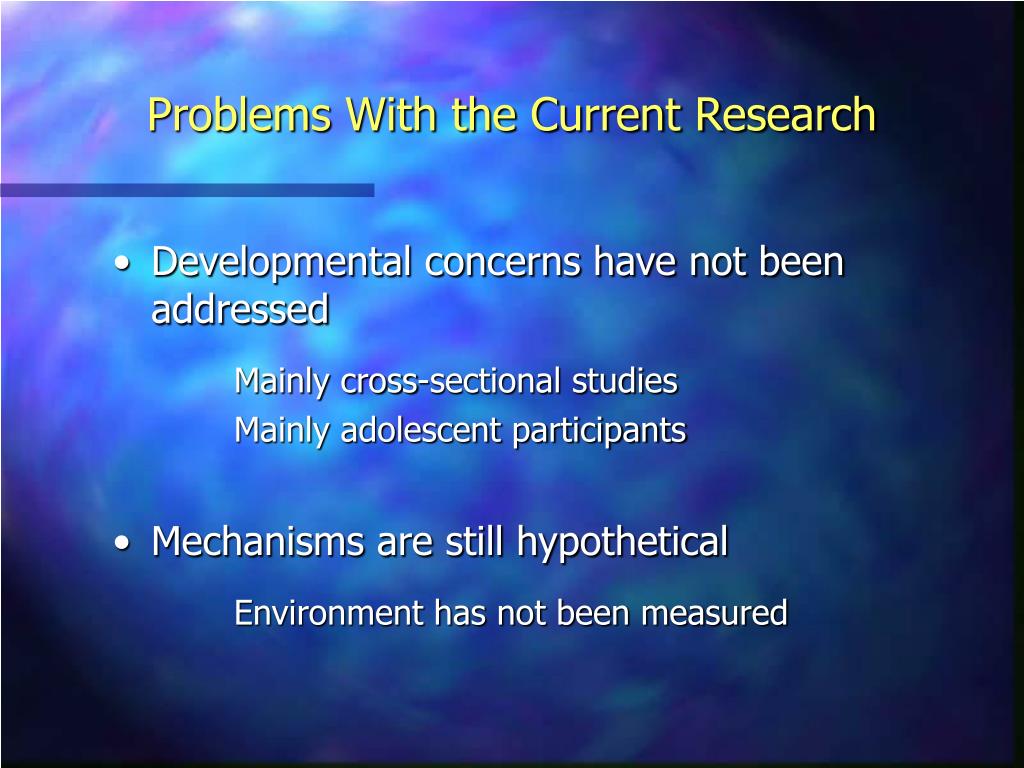 Problems With the Current Research

• Developmental concerns have not been addressed

Mainly cross-sectional studies
Mainly adolescent participants

• Mechanisms are still hypothetical

Environment has not been measured